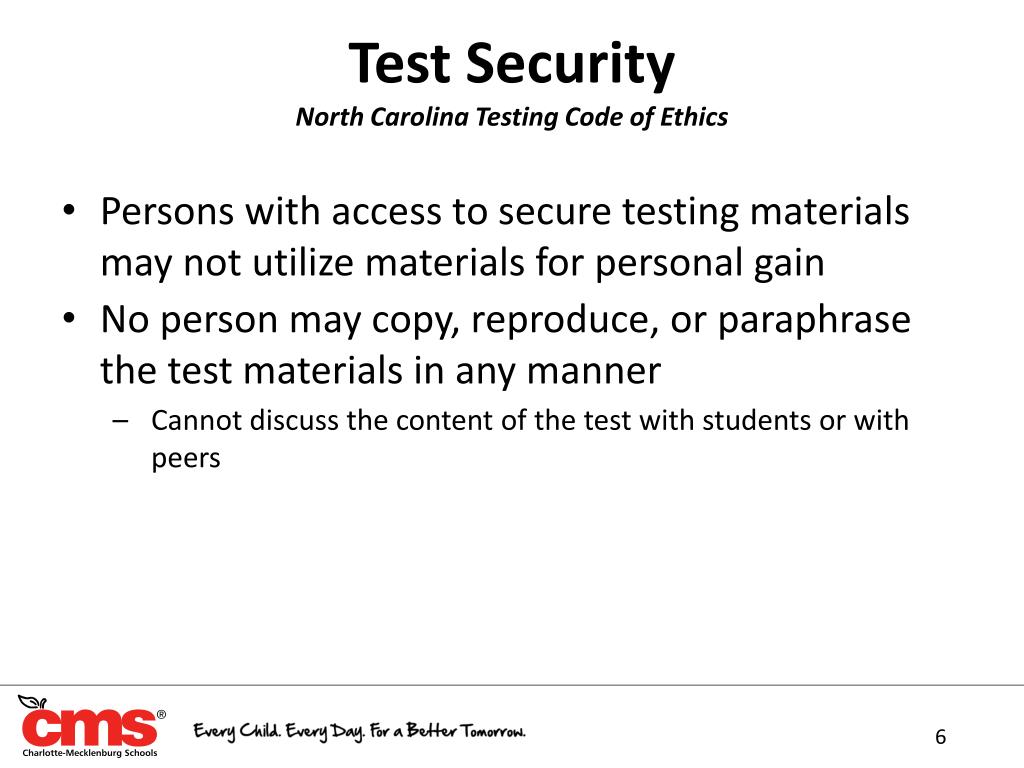 Test Security
North Carolina Testing Code of Ethics

• Persons with access to secure testing materials may not utilize materials for personal gain
• No person may copy, reproduce, or paraphrase the test materials in any manner
– Cannot discuss the content of the test with students or with peers

cms®
Charlotte-Mecklenburg Schools
Every Child. Every Day. For a Better Tomorrow.

6